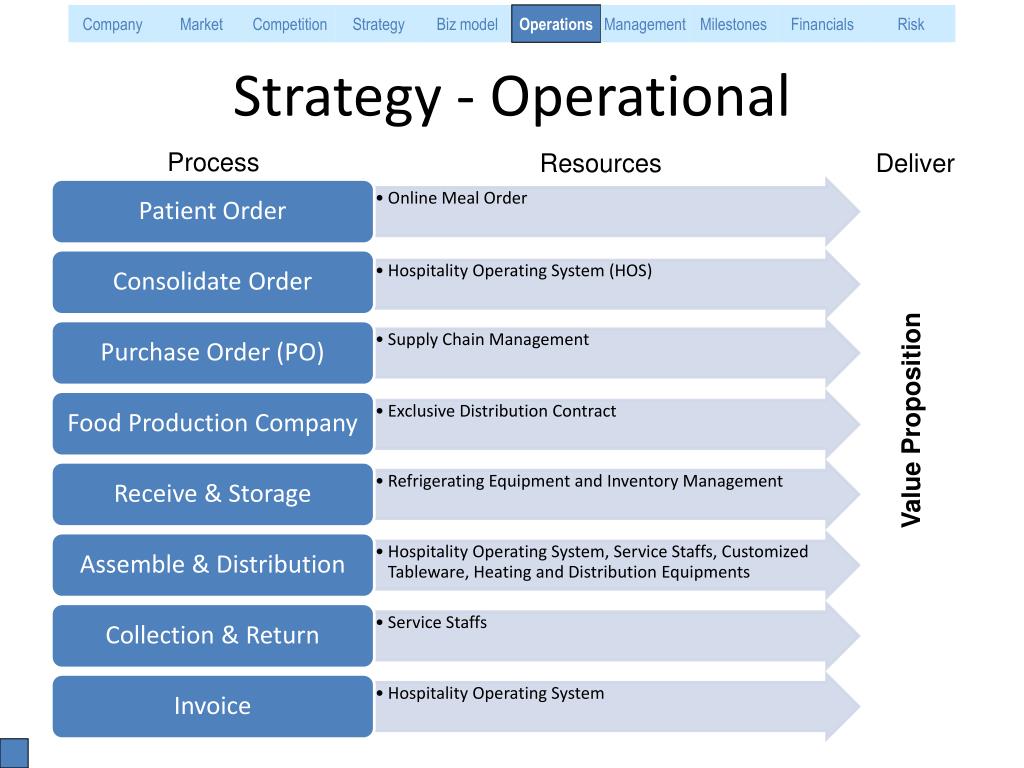 Company Market Competition Strategy Biz model Operations Management Milestones Financials Risk

Strategy - Operational

Process

Resources

Deliver

Patient Order

• Online Meal Order

Consolidate Order

• Hospitality Operating System (HOS)

Purchase Order (PO)

• Supply Chain Management

Food Production Company

• Exclusive Distribution Contract

Receive & Storage

• Refrigerating Equipment and Inventory Management

Assemble & Distribution

• Hospitality Operating System, Service Staffs, Customized Tableware, Heating and Distribution Equipments

Collection & Return

• Service Staffs

Invoice

• Hospitality Operating System

Value Proposition